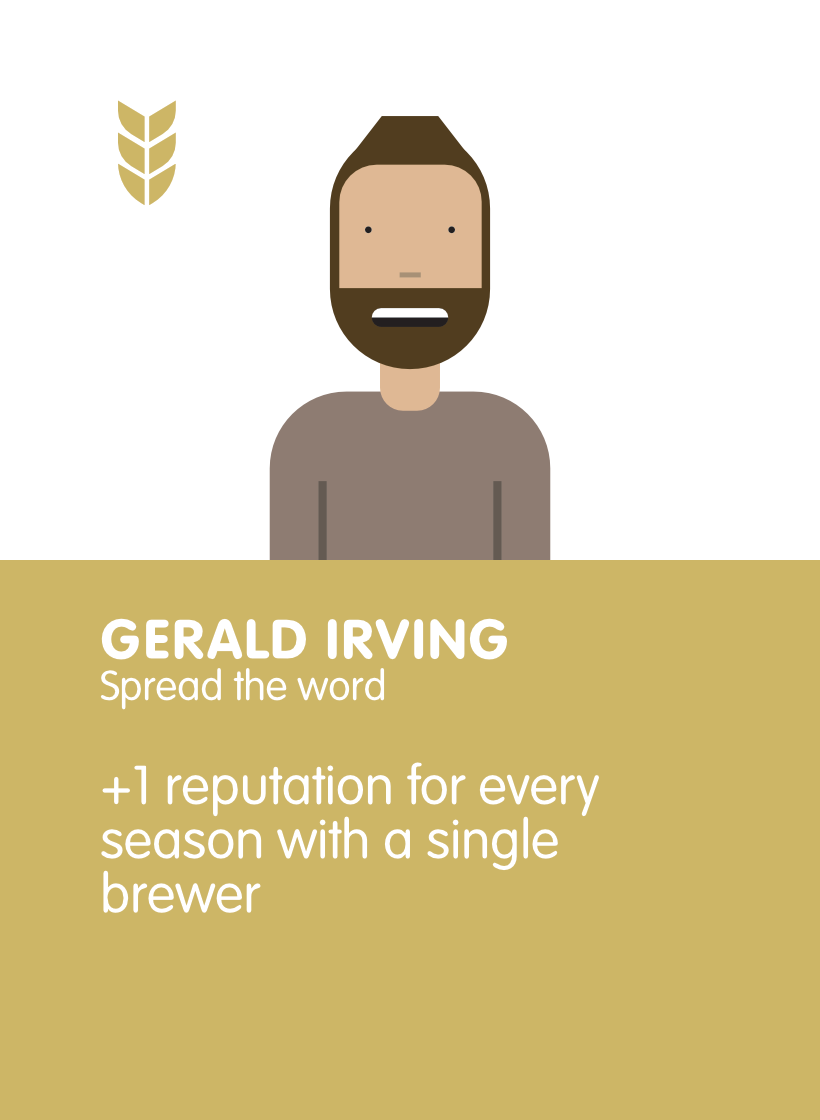 GERALD IRVING
Spread the word

+1 reputation for every season with a single brewer